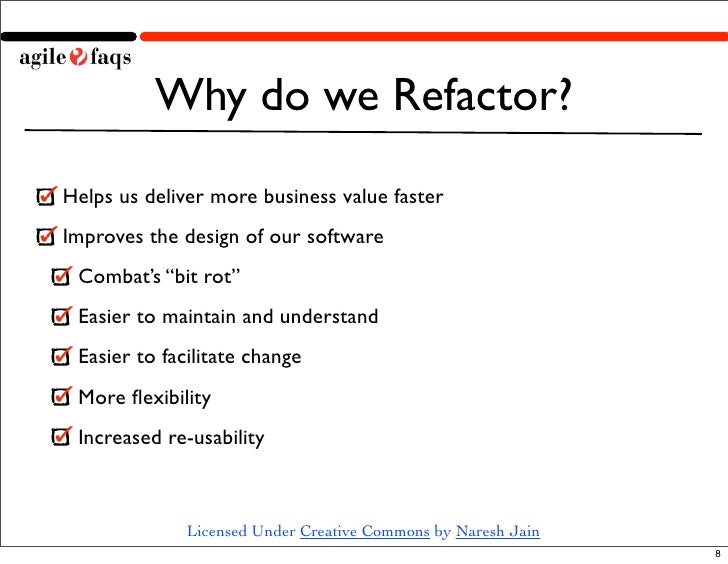 agile faqs

Why do we Refactor?

Helps us deliver more business value faster

Improves the design of our software

Combat's "bit rot"

Easier to maintain and understand

Easier to facilitate change

More flexibility

Increased re-usability

Licensed Under Creative Commons by Naresh Jain

8